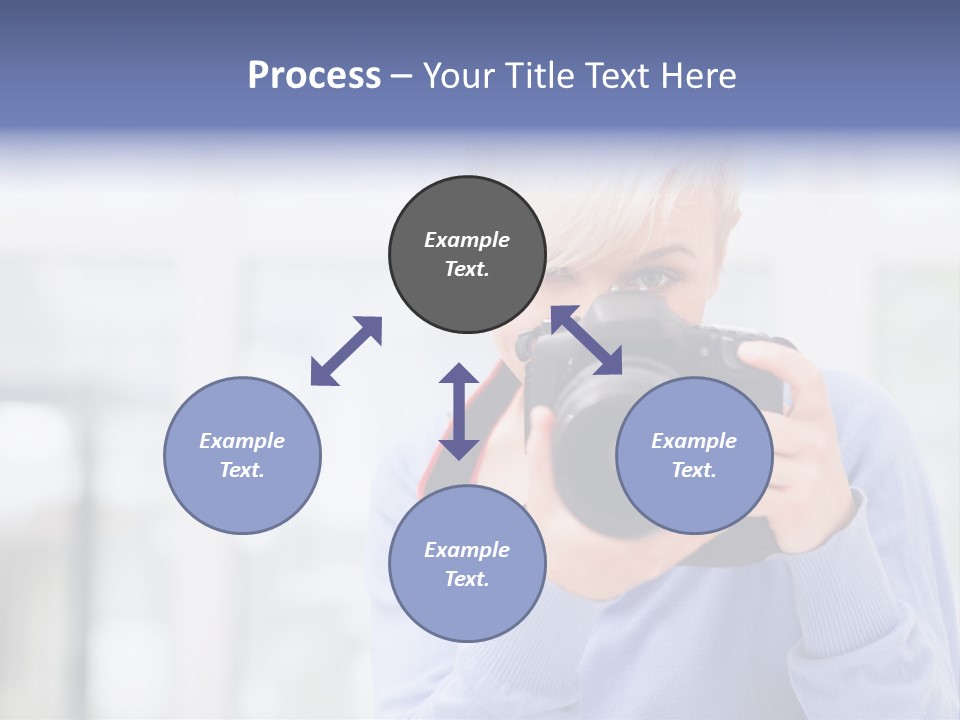 Process – Your Title Text Here

Example Text.

Example Text.

Example Text.

Example Text.